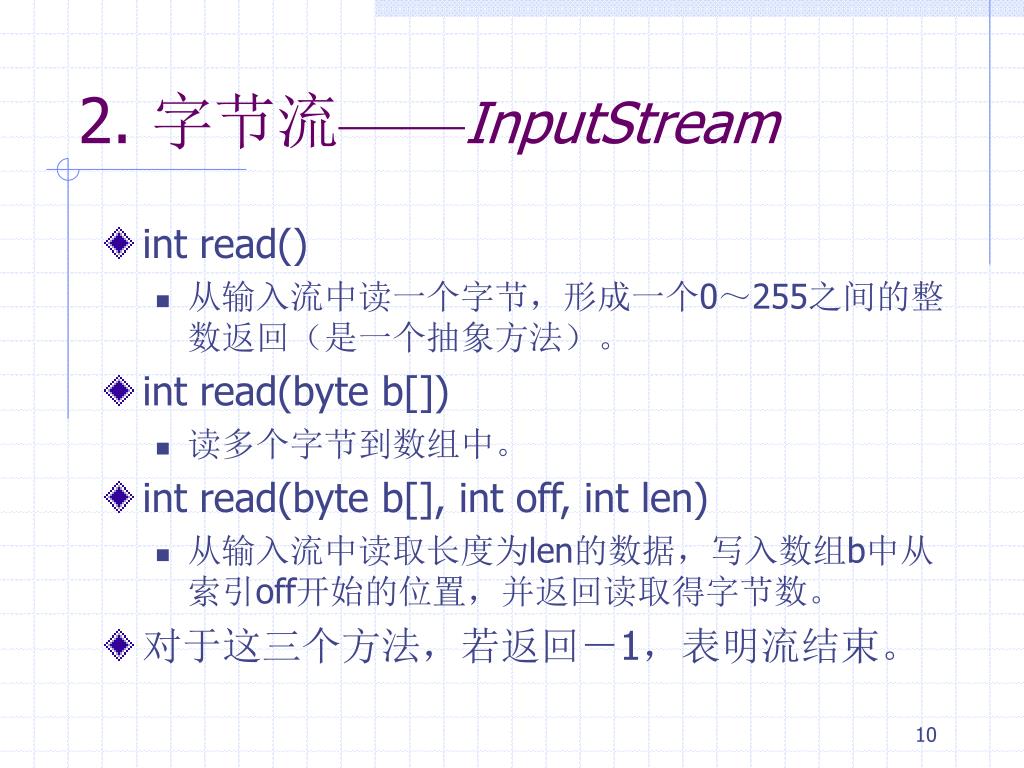 2. 字节流——InputStream

int read()

从输入流中读一个字节，形成一个0～255之间的整数返回（是一个抽象方法）。

int read(byte b[])

读多个字节到数组中。

int read(byte b[], int off, int len)

从输入流中读取长度为len的数据，写入数组b中从索引off开始的位置，并返回读取得字节数。

对于这三个方法，若返回－1，表明流结束。

10